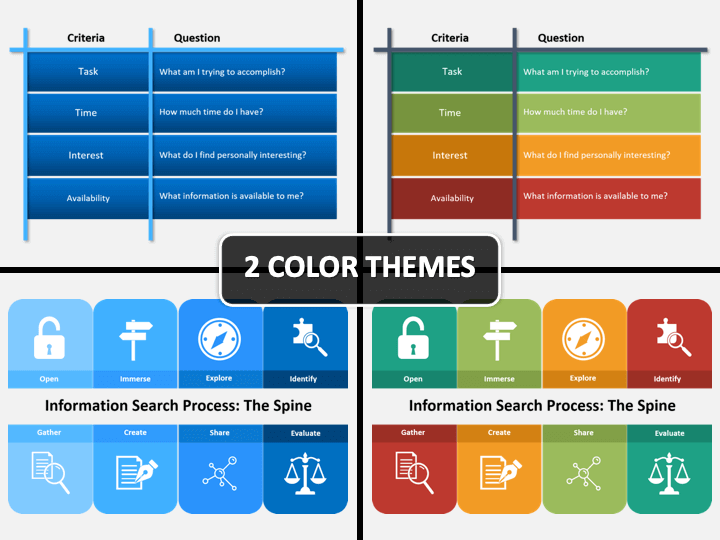 | Criteria | Question |
|---|---|
| Task | What am I trying to accomplish? |
| Time | How much time do I have? |
| Interest | What do I find personally interesting? |
| Availability | What information is available to me? |

| Criteria | Question |
|---|---|
| Task | What am I trying to accomplish? |
| Time | How much time do I have? |
| Interest | What do I find personally interesting? |
| Availability | What information is available to me? |

2 COLOR THEMES

Open Immerse Explore Identify

Information Search Process: The Spine

Gather Create Share Evaluate

Open Immerse Explore Identify

Information Search Process: The Spine

Gather Create Share Evaluate